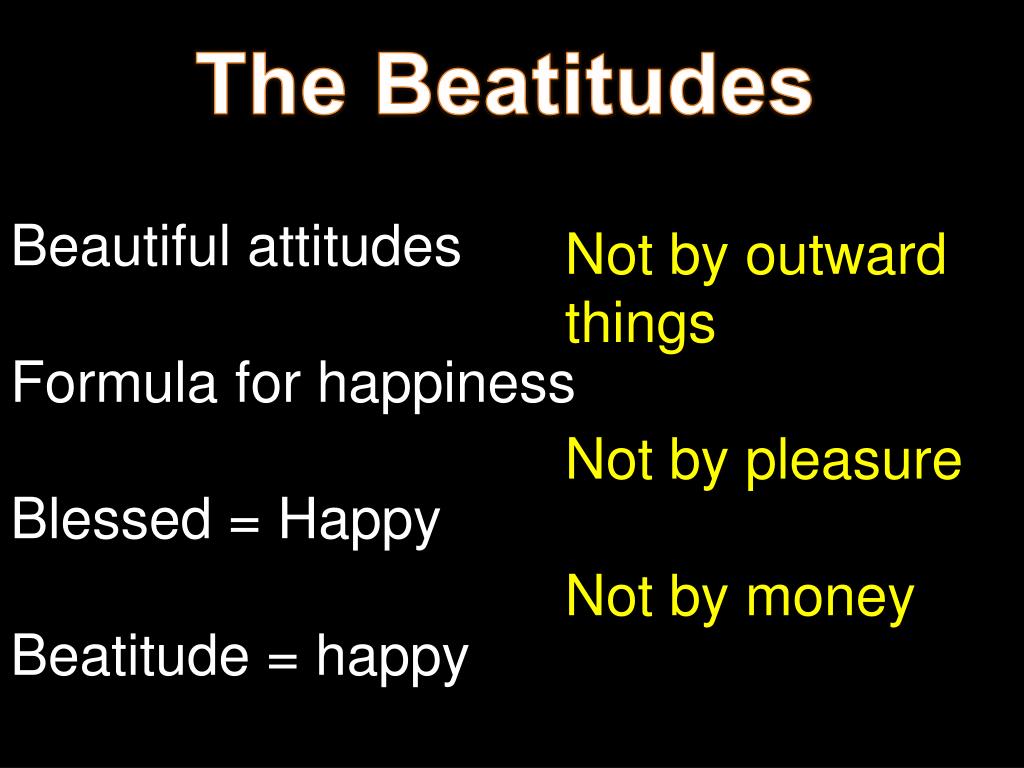 The Beatitudes

Beautiful attitudes

Formula for happiness

Blessed = Happy

Beatitude = happy

Not by outward things

Not by pleasure

Not by money